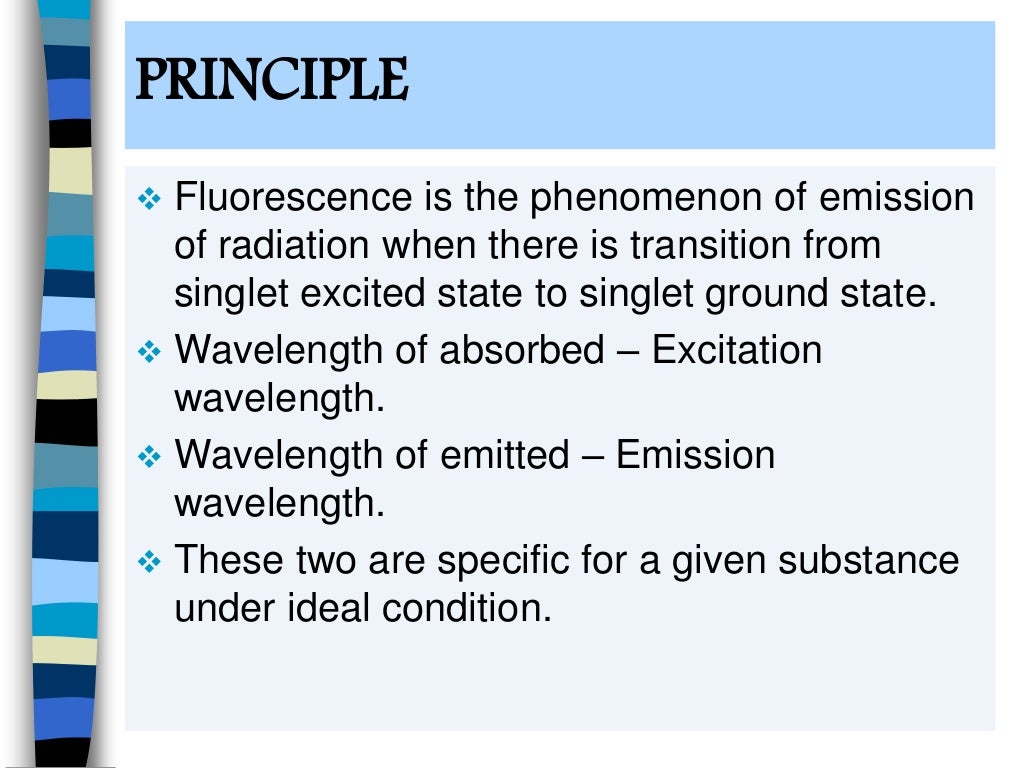 PRINCIPLE

❖ Fluorescence is the phenomenon of emission of radiation when there is transition from singlet excited state to singlet ground state.

❖ Wavelength of absorbed – Excitation wavelength.

❖ Wavelength of emitted – Emission wavelength.

❖ These two are specific for a given substance under ideal condition.